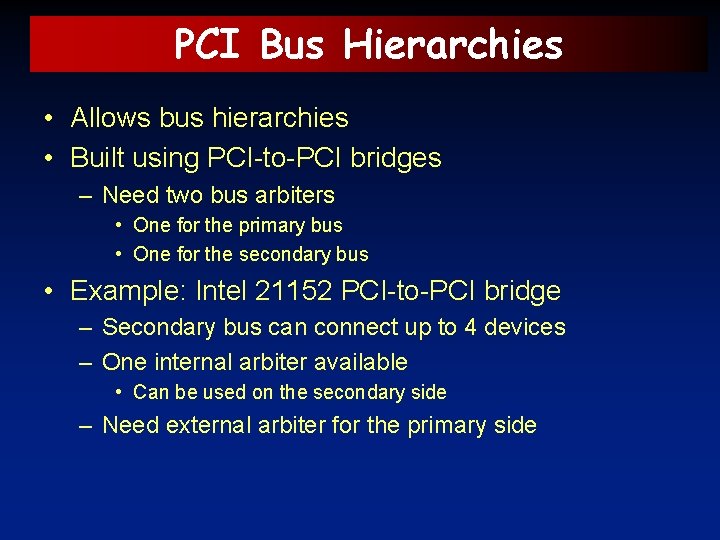 PCI Bus Hierarchies

• Allows bus hierarchies
• Built using PCI-to-PCI bridges
– Need two bus arbiters
• One for the primary bus
• One for the secondary bus
• Example: Intel 21152 PCI-to-PCI bridge
– Secondary bus can connect up to 4 devices
– One internal arbiter available
• Can be used on the secondary side
– Need external arbiter for the primary side